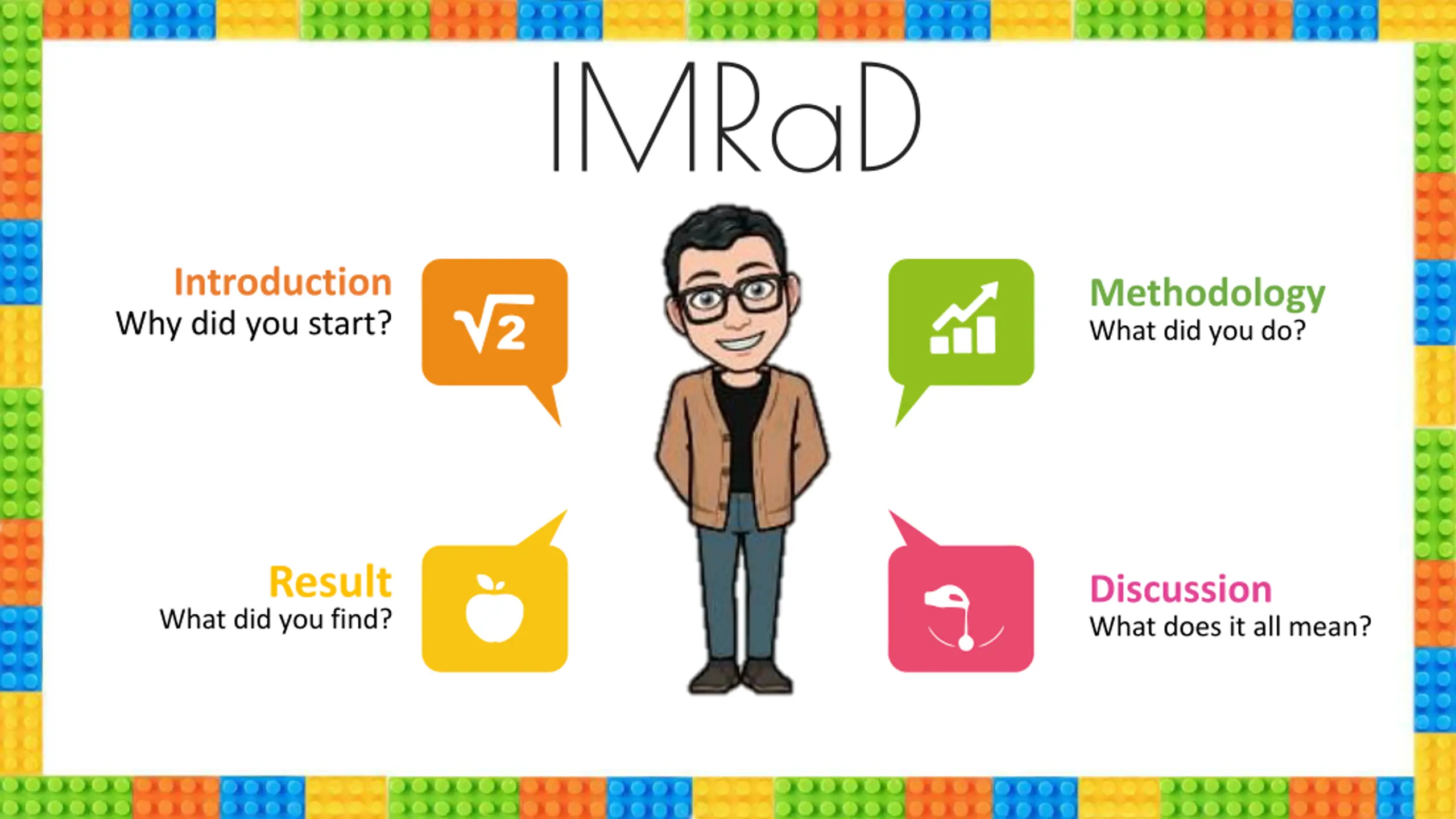 IMRaD

Introduction
Why did you start?

$\sqrt{2}$

Methodology
What did you do?

Result
What did you find?

Discussion
What does it all mean?